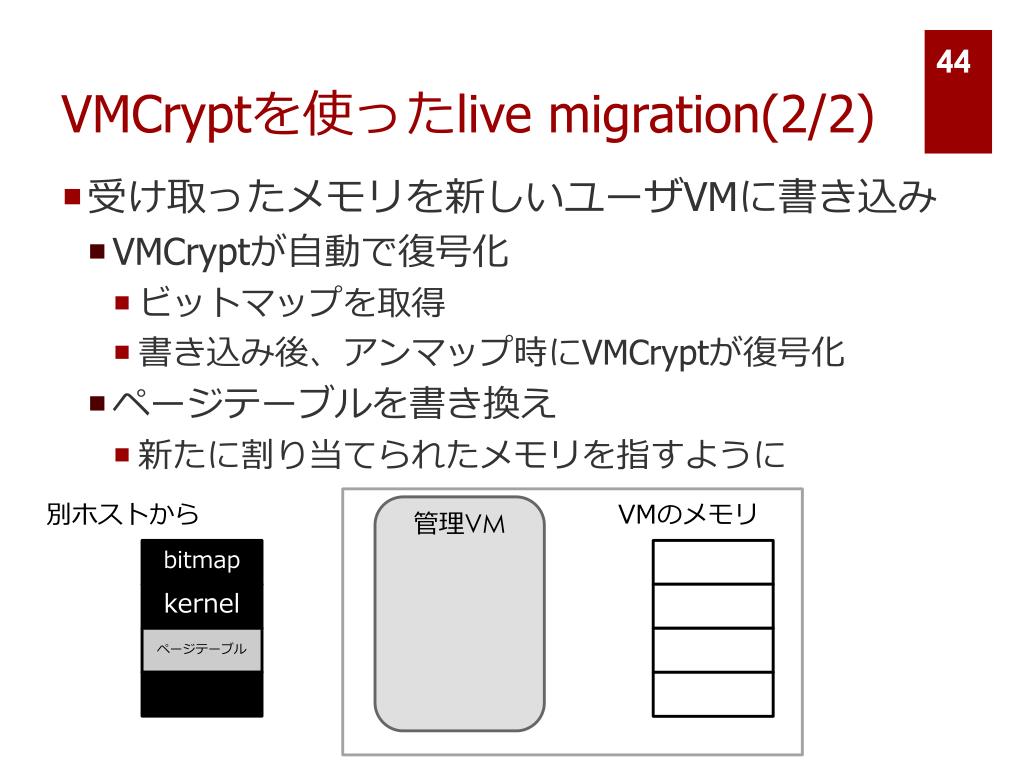 44

VMCryptを使ったlive migration(2/2)

受け取ったメモリを新しいユーザVMに書き込み

VMCryptが自動で復号化

ビットマップを取得

書き込み後、アンマップ時にVMCryptが復号化

ページテーブルを書き換え

新たに割り当てられたメモリを指すように

別ホストから

bitmap

kernel

ページテーブル

管理VM

VMのメモリ